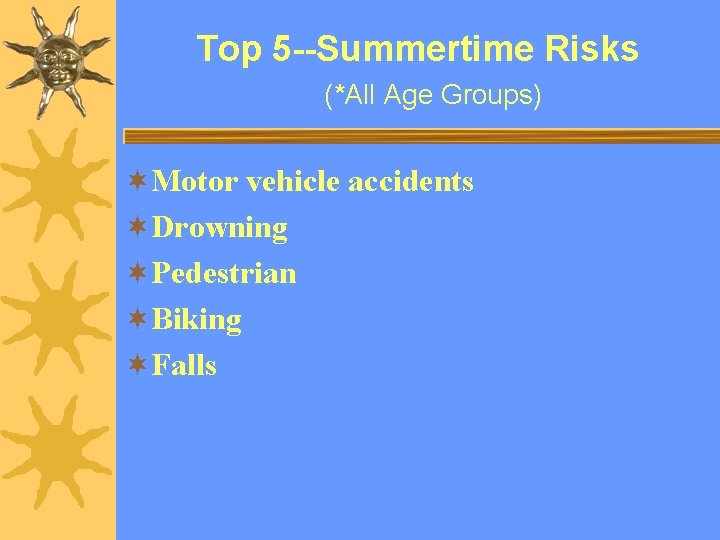 Top 5--Summertime Risks

(*All Age Groups)

Motor vehicle accidents

Drowning

Pedestrian

Biking

Falls